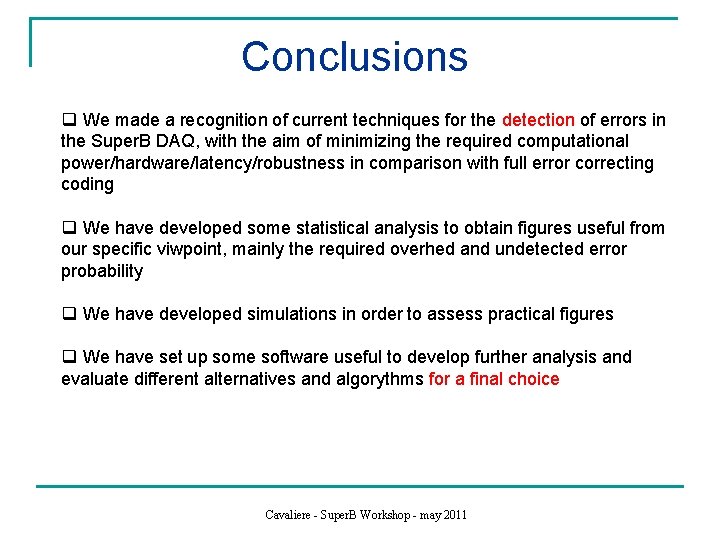 Conclusions

❑ We made a recognition of current techniques for the detection of errors in the SuperB DAQ, with the aim of minimizing the required computational power/hardware/latency/robustness in comparison with full error correcting coding

❑ We have developed some statistical analysis to obtain figures useful from our specific viwpoint, mainly the required overhed and undetected error probability

❑ We have developed simulations in order to assess practical figures

❑ We have set up some software useful to develop further analysis and evaluate different alternatives and algorythms for a final choice

Cavaliere - SuperB Workshop - may 2011